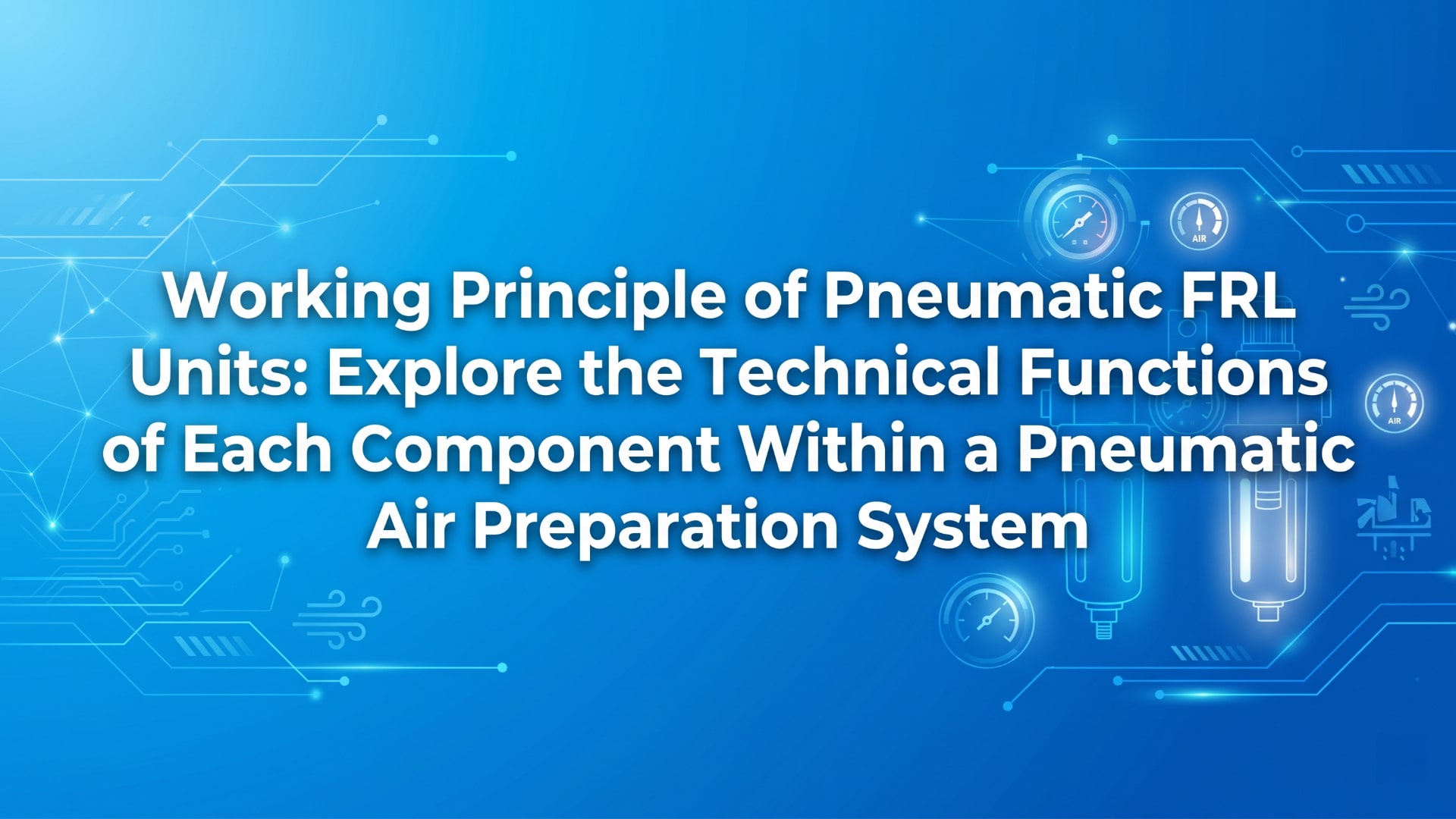 AIR

Working Principle of Pneumatic FRL Units: Explore the Technical Functions of Each Component Within a Pneumatic Air Preparation System

AIR